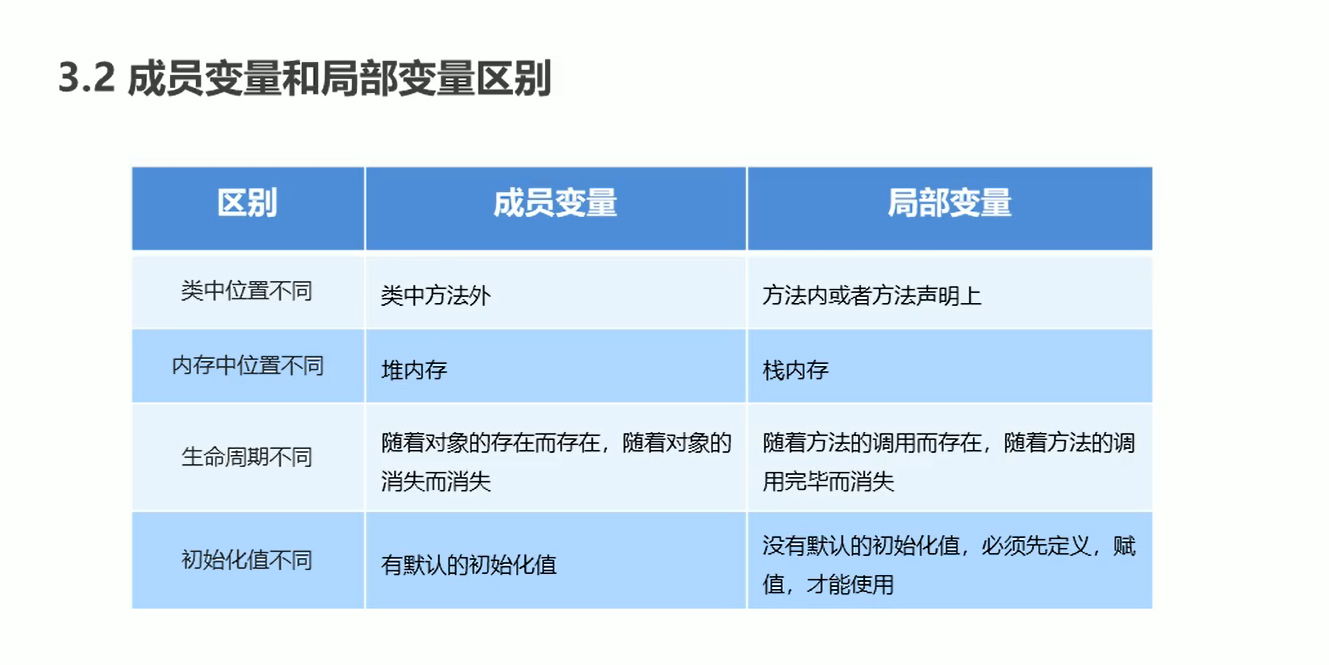 3.2 成员变量和局部变量区别

| 区别 | 成员变量 | 局部变量 |
|---|---|---|
| 类中位置不同 | 类中方法外 | 方法内或者方法声明上 |
| 内存中位置不同 | 堆内存 | 栈内存 |
| 生命周期不同 | 随着对象的存在而存在，随着对象的消失而消失 | 随着方法的调用而存在，随着方法的调用完毕而消失 |
| 初始化值不同 | 有默认的初始化值 | 没有默认的初始化值，必须先定义，赋值，才能使用 |